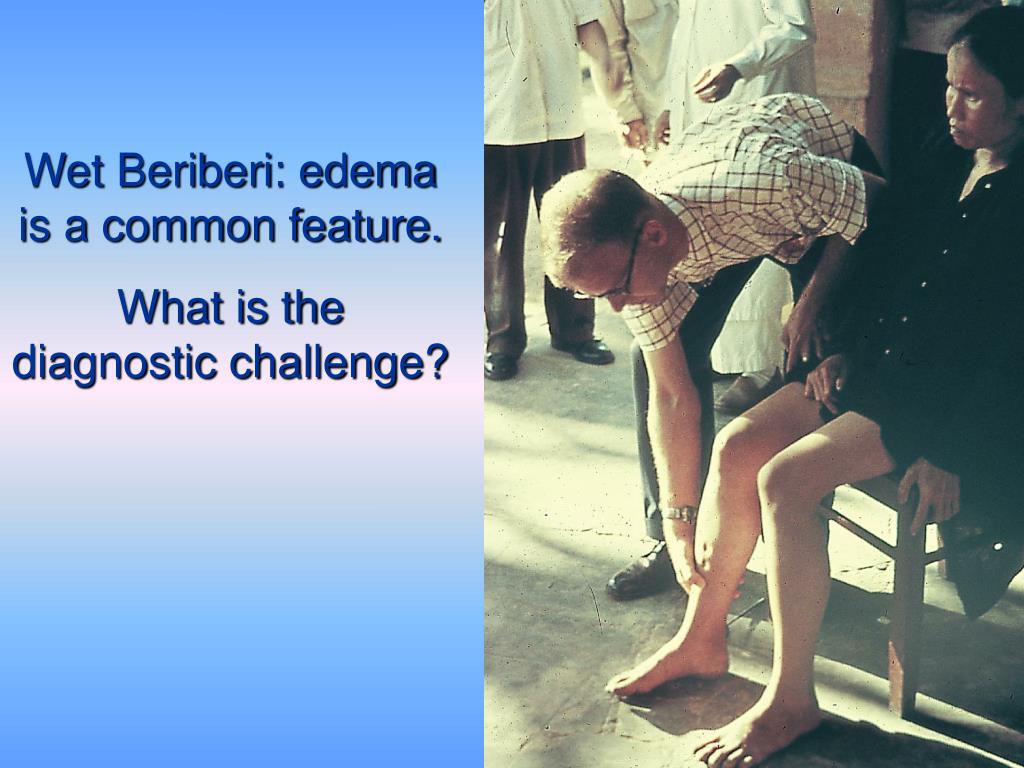 Wet Beriberi: edema is a common feature.

What is the diagnostic challenge?